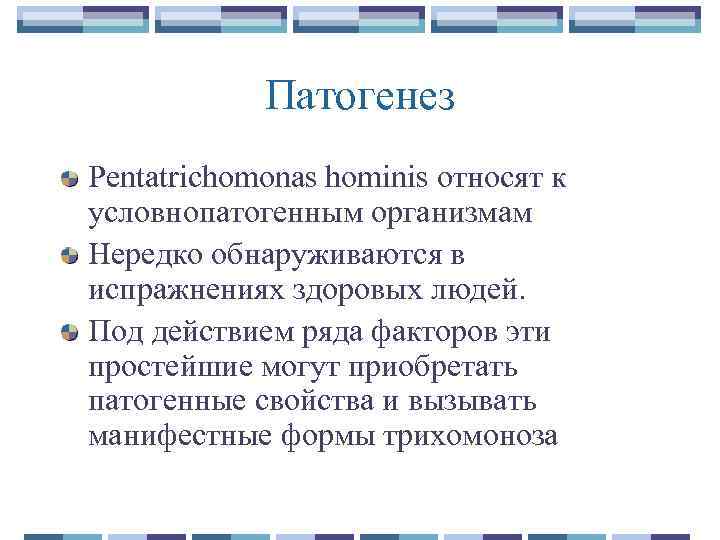 Патогенез

Pentatrichomonas hominis относят к условнопатогенным организмам

Нередко обнаруживаются в испражнениях здоровых людей.

Под действием ряда факторов эти простейшие могут приобретать патогенные свойства и вызывать манифестные формы трихомоноза